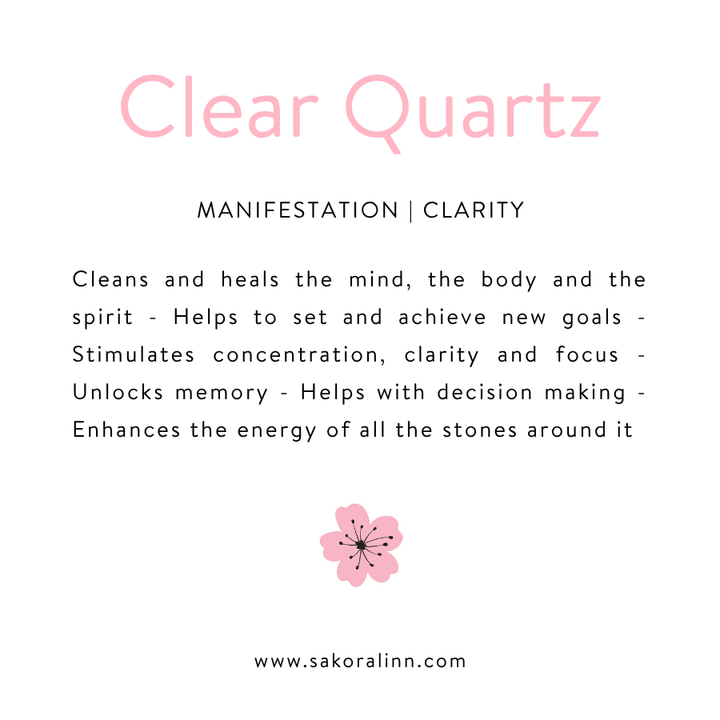 Clear Quartz

MANIFESTATION | CLARITY

Cleans and heals the mind, the body and the spirit - Helps to set and achieve new goals - Stimulates concentration, clarity and focus - Unlocks memory - Helps with decision making - Enhances the energy of all the stones around it

www.sakoralinn.com